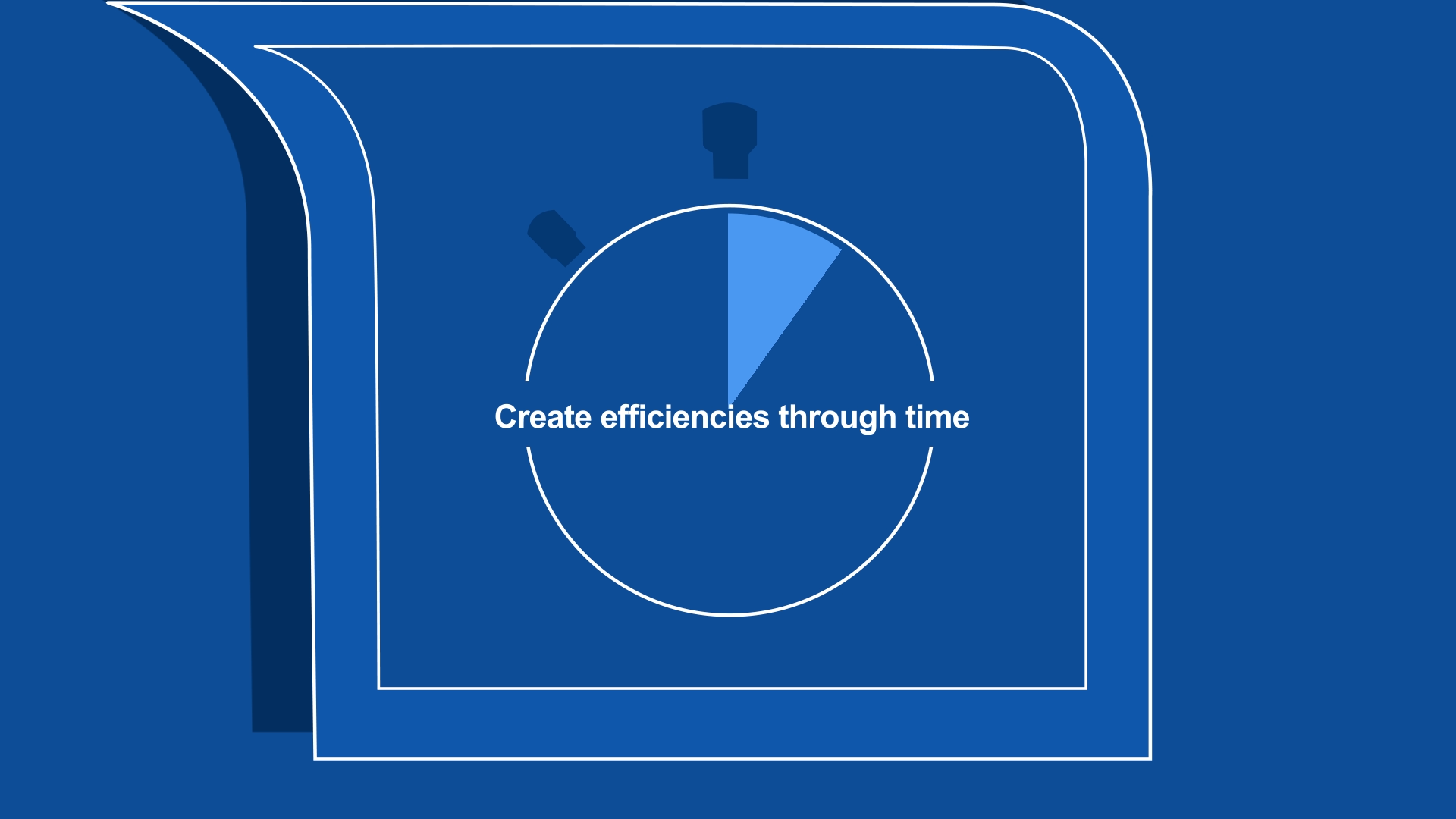 Create efficiencies through time